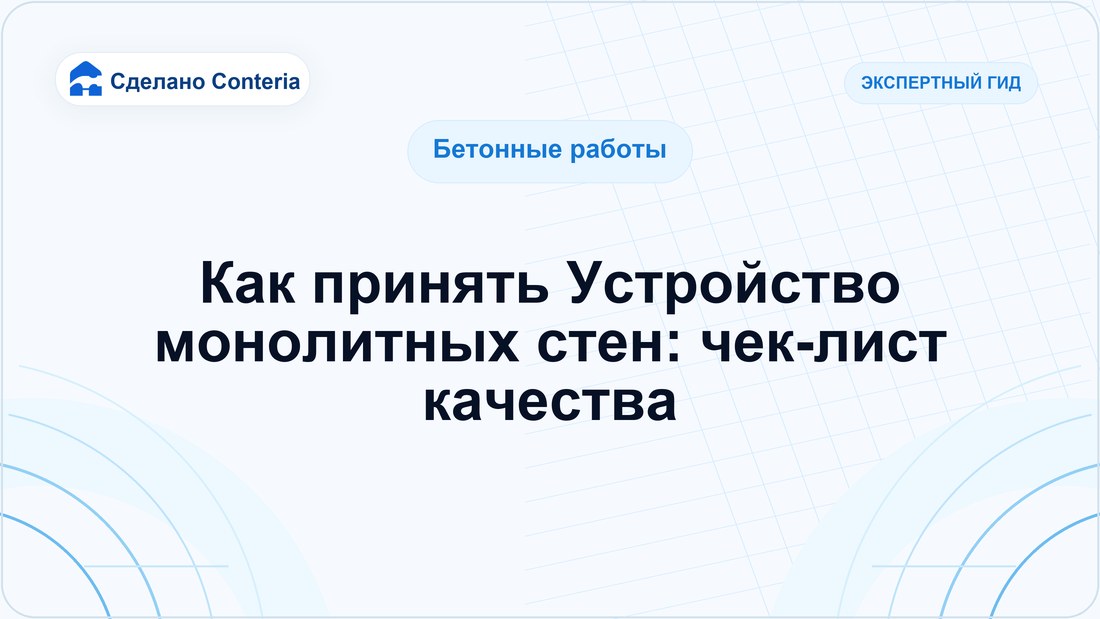 Сделано Conteria

ЭКСПЕРТНЫЙ ГИД

Бетонные работы

Как принять Устройство монолитных стен: чек-лист качества